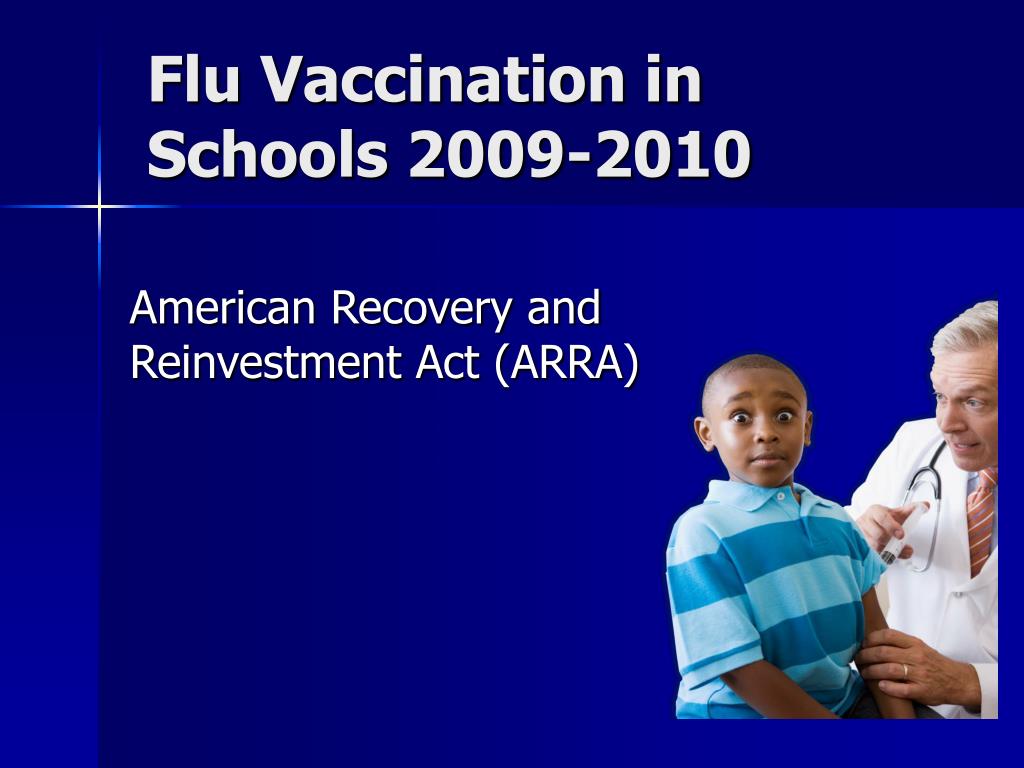 Flu Vaccination in Schools 2009-2010

American Recovery and Reinvestment Act (ARRA)